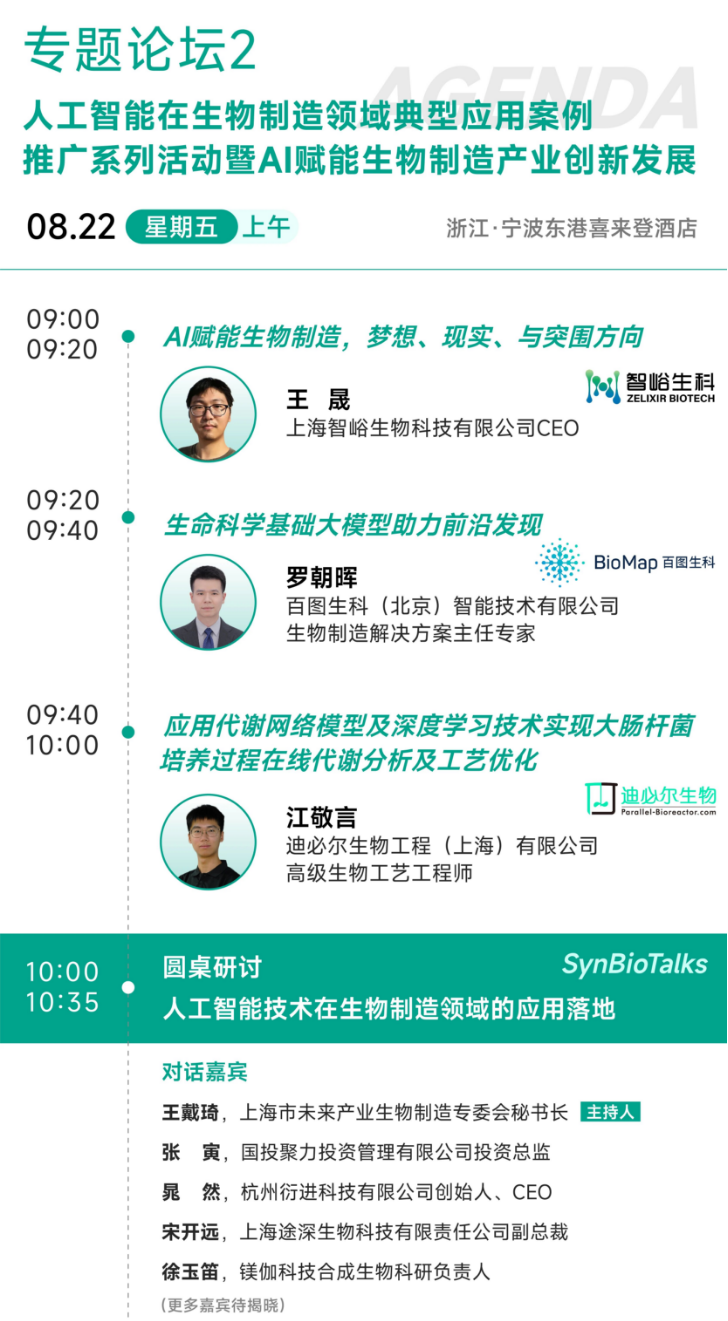 专题论坛2

AGENDA

人工智能在生物制造领域典型应用案例推广系列活动暨AI赋能生物制造产业创新发展

08.22 星期五 上午

浙江·宁波东港喜来登酒店

09:00
09:20

AI赋能生物制造，梦想、现实、与突围方向

智峪生科 ZELIXIR BIOTECH

王 晟
上海智峪生物科技有限公司CEO

09:20
09:40

生命科学基础大模型助力前沿发现

BioMap 百图生科

罗朝晖
百图生科（北京）智能技术有限公司
生物制造解决方案主任专家

09:40
10:00

应用代谢网络模型及深度学习技术实现大肠杆菌培养过程在线代谢分析及工艺优化

迪必尔生物 Parallel-Bioreactor.com

江敬言
迪必尔生物工程（上海）有限公司
高级生物工艺工程师

10:00
10:35

圆桌研讨

SynBioTalks

人工智能技术在生物制造领域的应用落地

对话嘉宾

王戴琦，上海市未来产业生物制造专委会秘书长 主持人

张 寅，国投聚力投资管理有限公司投资总监

晁 然，杭州衍进科技有限公司创始人、CEO

宋开远，上海途深生物科技有限责任公司副总裁

徐玉笛，镁伽科技合成生物科研负责人

（更多嘉宾待揭晓）